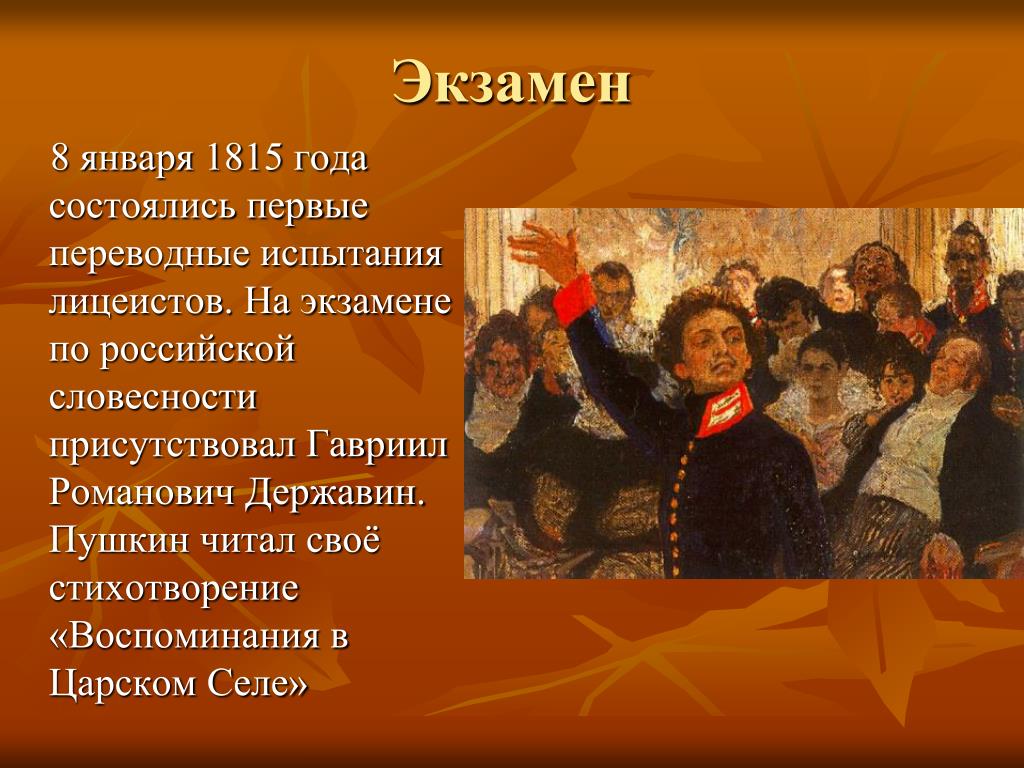 Экзамен

8 января 1815 года состоялись первые переводные испытания лицеистов. На экзамене по российской словесности присутствовал Гавриил Романович Державин. Пушкин читал своё стихотворение «Воспоминания в Царском Селе»